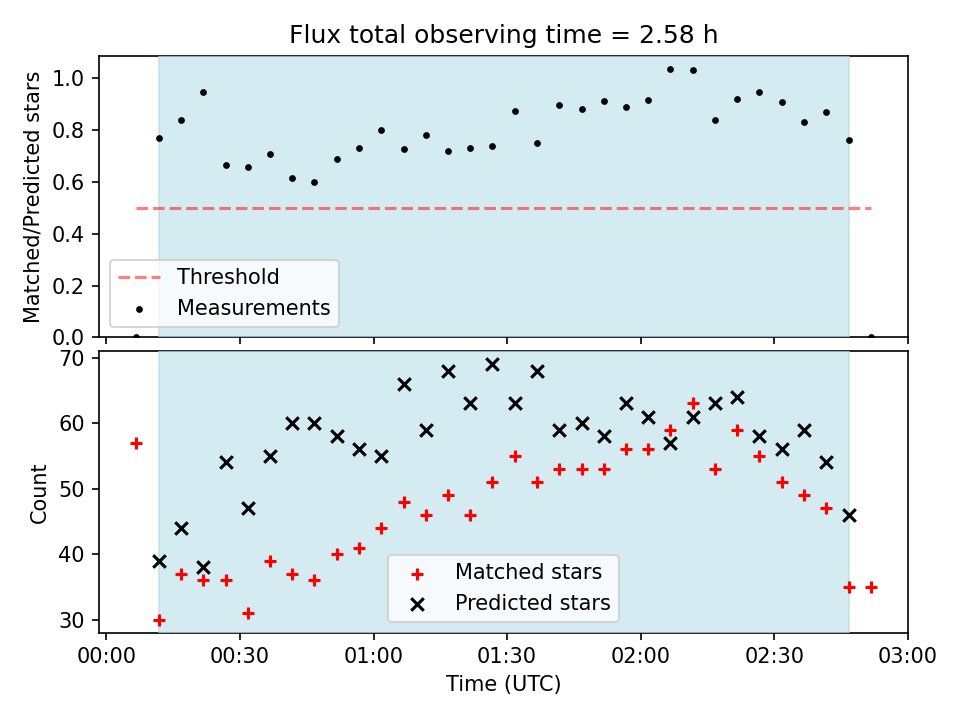 Flux total observing time = 2.58 h

Matched/Predicted stars

1.0
0.8
0.6
0.4
0.2
0.0

Threshold
Measurements

Count

70
60
50
40
30

Matched stars
Predicted stars

00:00
00:30
01:00
01:30
02:00
02:30
03:00

Time (UTC)